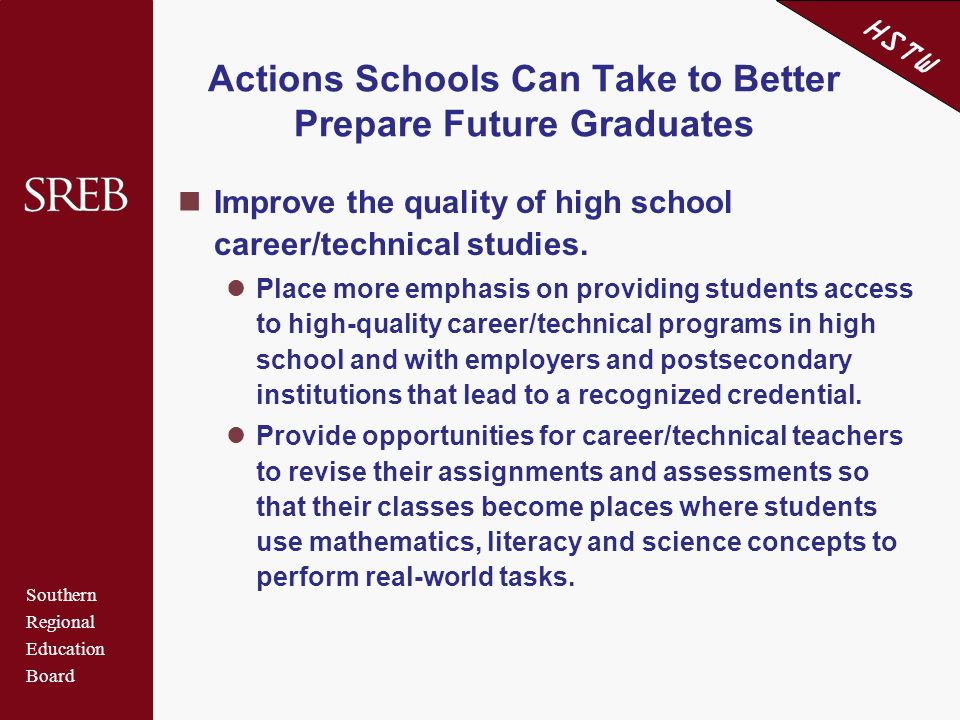 HSTW

Actions Schools Can Take to Better Prepare Future Graduates

SREB

Improve the quality of high school career/technical studies.

Place more emphasis on providing students access to high-quality career/technical programs in high school and with employers and postsecondary institutions that lead to a recognized credential.

Provide opportunities for career/technical teachers to revise their assignments and assessments so that their classes become places where students use mathematics, literacy and science concepts to perform real-world tasks.

Southern
Regional
Education
Board